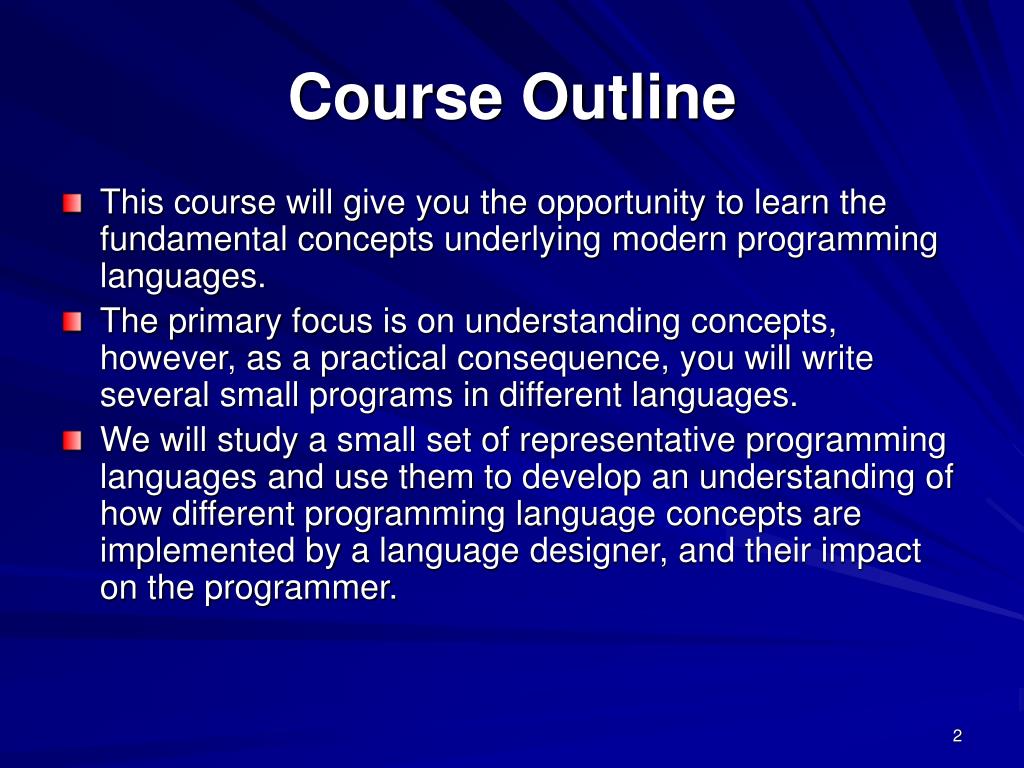 Course Outline

This course will give you the opportunity to learn the fundamental concepts underlying modern programming languages.

The primary focus is on understanding concepts, however, as a practical consequence, you will write several small programs in different languages.

We will study a small set of representative programming languages and use them to develop an understanding of how different programming language concepts are implemented by a language designer, and their impact on the programmer.

2